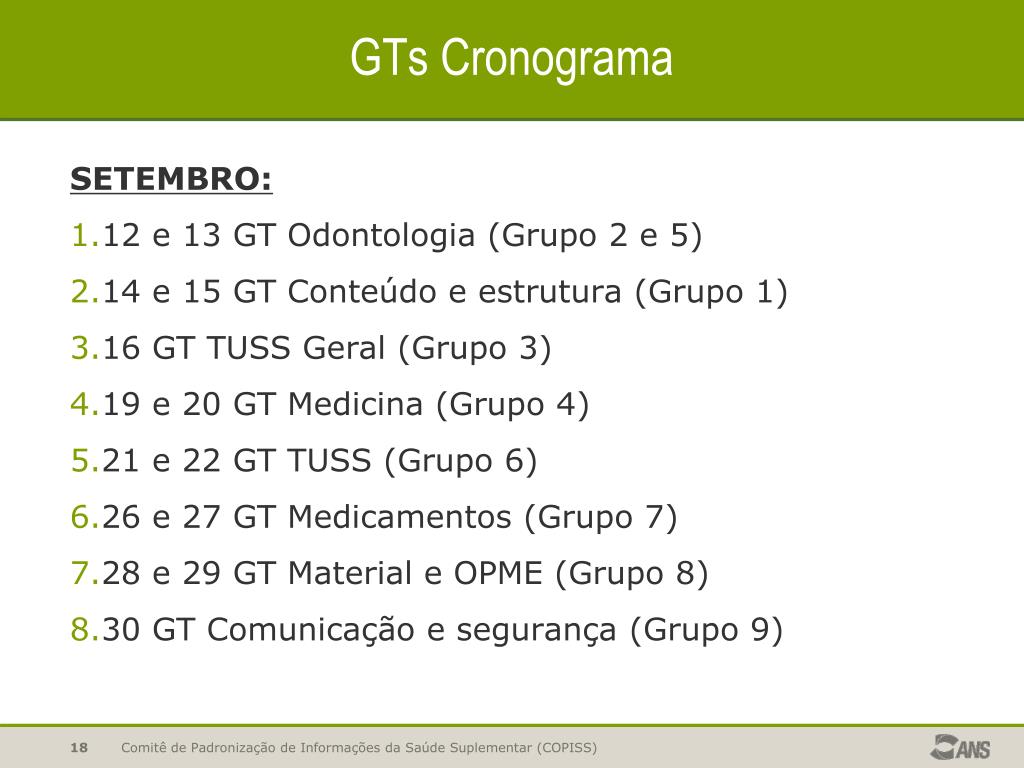 GTs Cronograma

SETEMBRO:

1.12 e 13 GT Odontologia (Grupo 2 e 5)

2.14 e 15 GT Conteúdo e estrutura (Grupo 1)

3.16 GT TUSS Geral (Grupo 3)

4.19 e 20 GT Medicina (Grupo 4)

5.21 e 22 GT TUSS (Grupo 6)

6.26 e 27 GT Medicamentos (Grupo 7)

7.28 e 29 GT Material e OPME (Grupo 8)

8.30 GT Comunicação e segurança (Grupo 9)

18 Comitê de Padronização de Informações da Saúde Suplementar (COPISS)

ANS